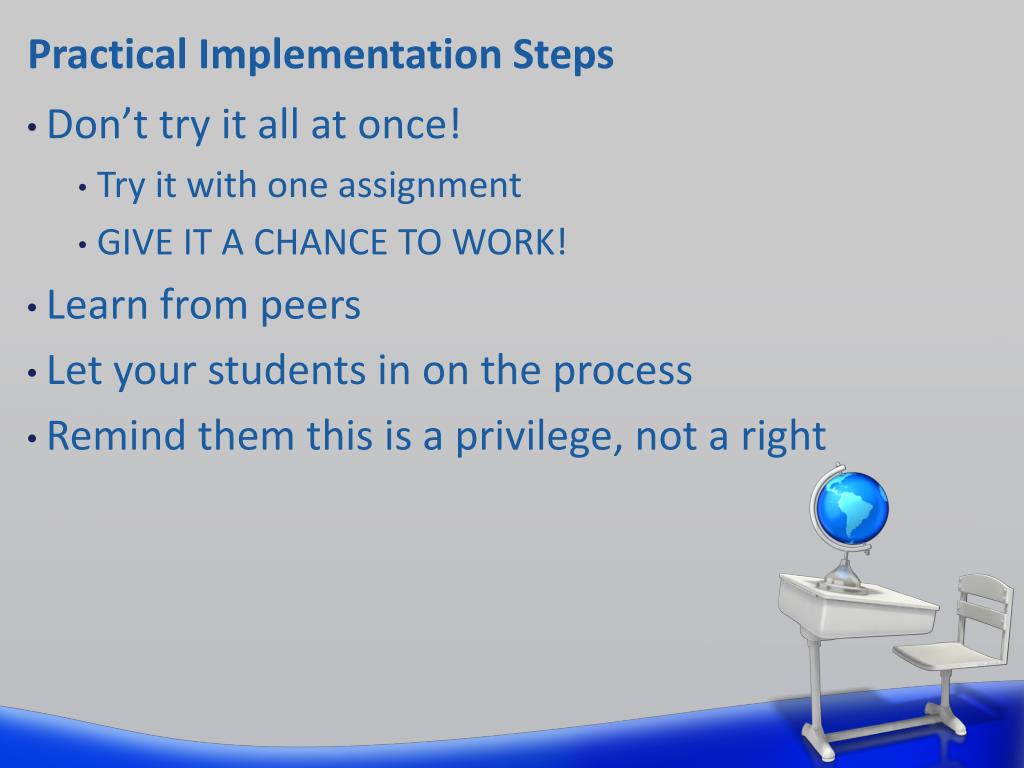 Practical Implementation Steps

• Don’t try it all at once!
  • Try it with one assignment
  • GIVE IT A CHANCE TO WORK!
• Learn from peers
• Let your students in on the process
• Remind them this is a privilege, not a right